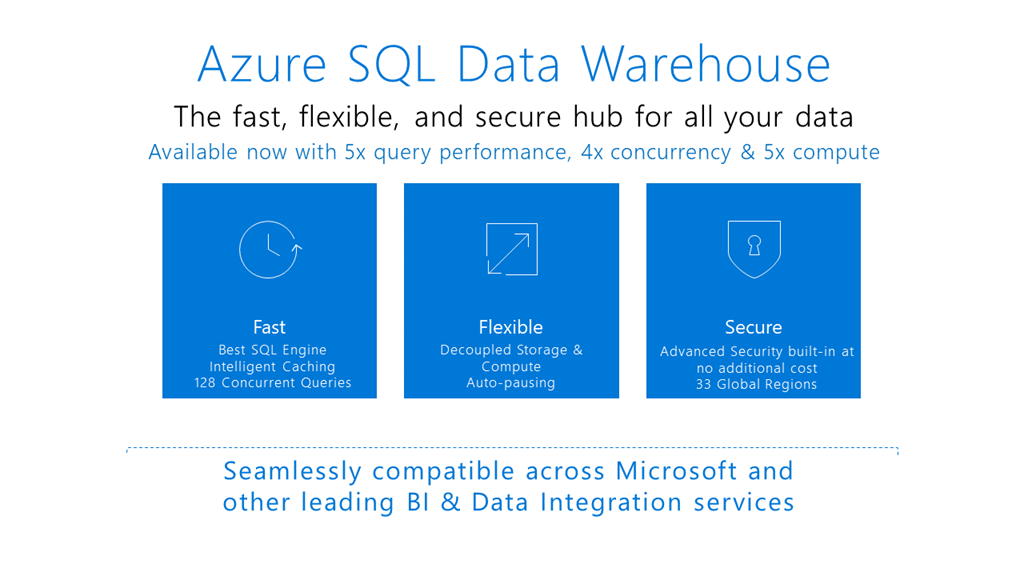 Azure SQL Data Warehouse

The fast, flexible, and secure hub for all your data

Available now with 5x query performance, 4x concurrency & 5x compute

Fast
Best SQL Engine
Intelligent Caching
128 Concurrent Queries

Flexible
Decoupled Storage & Compute
Auto-pausing

Secure
Advanced Security built-in at no additional cost
33 Global Regions

Seamlessly compatible across Microsoft and other leading BI & Data Integration services